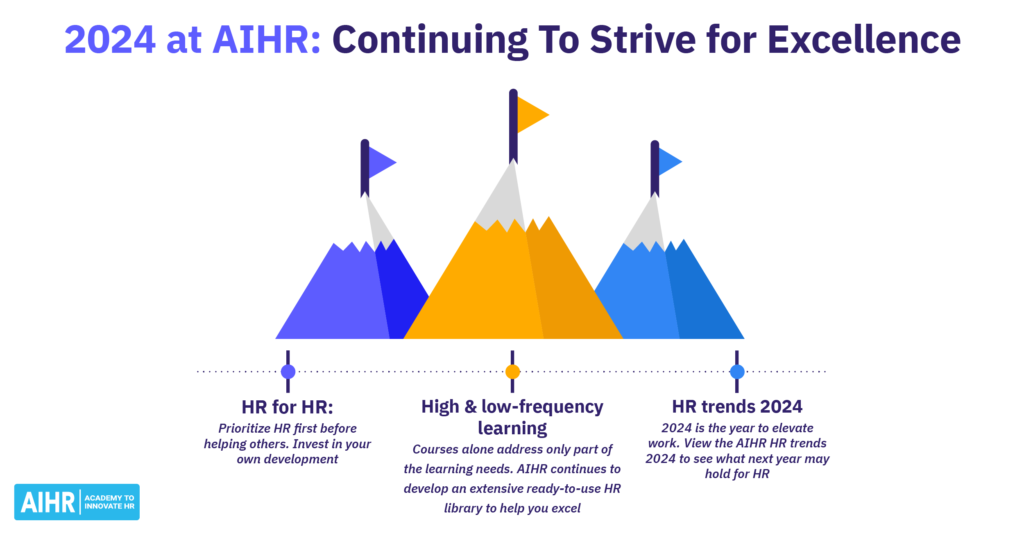 2024 at AIHR: Continuing To Strive for Excellence

HR for HR:
Prioritize HR first before helping others. Invest in your own development

High & low-frequency learning
Courses alone address only part of the learning needs. AIHR continues to develop an extensive ready-to-use HR library to help you excel

HR trends 2024
2024 is the year to elevate work. View the AIHR HR trends 2024 to see what next year may hold for HR

AIHR ACADEMY TO INNOVATE HR